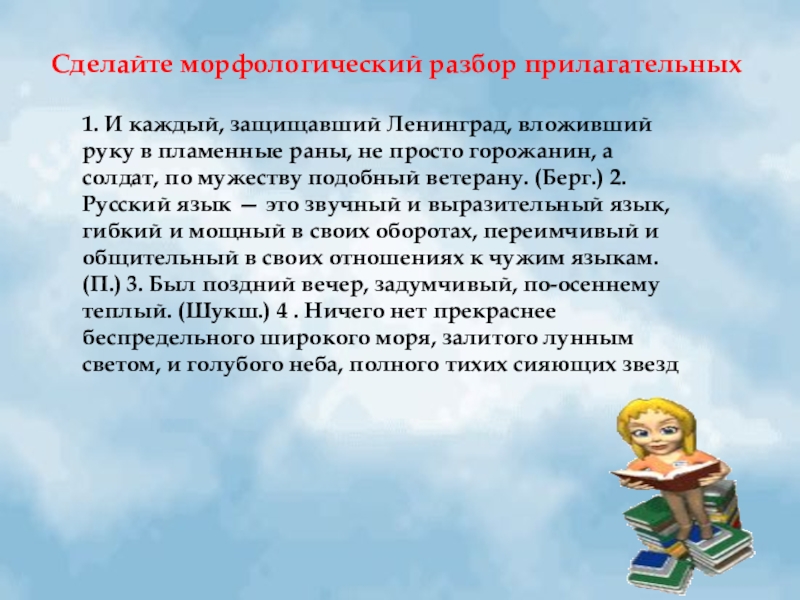 Сделайте морфологический разбор прилагательных

1. И каждый, защищавший Ленинград, вложивший руку в пламенные раны, не просто горожанин, а солдат, по мужеству подобный ветерану. (Берг.) 2. Русский язык — это звучный и выразительный язык, гибкий и мощный в своих оборотах, переимчивый и общительный в своих отношениях к чужим языкам. (П.) 3. Был поздний вечер, задумчивый, по-осеннему теплый. (Шукш.) 4 . Ничего нет прекраснее беспредельного широкого моря, залитого лунным светом, и голубого неба, полного тихих сияющих звезд